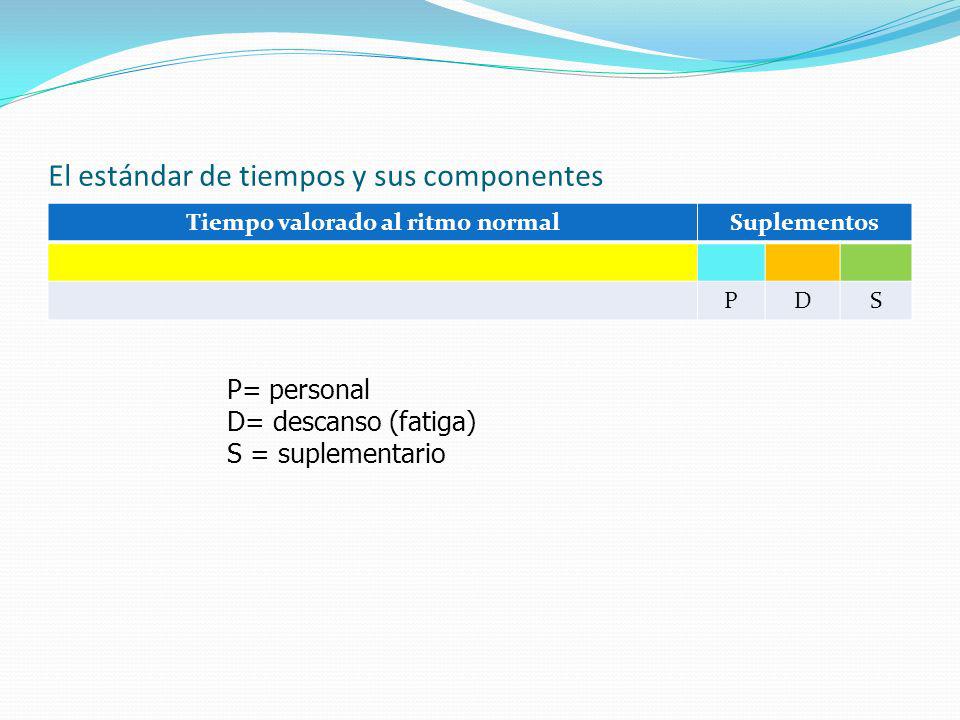 El estándar de tiempos y sus componentes

| Tiempo valorado al ritmo normal | Suplementos | | |
|---|---|---|---|
| | | | |
| | P | D | S |

P= personal
D= descanso (fatiga)
S = suplementario